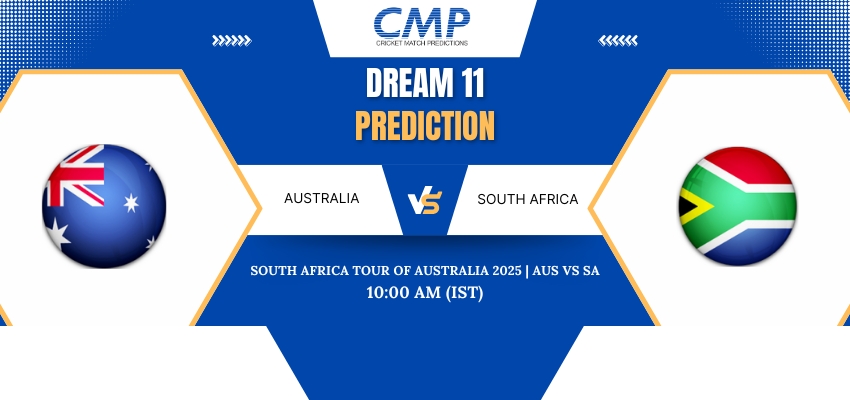 CMP
CRICKET MATCH PREDICTIONS

DREAM 11
PREDICTION

AUSTRALIA
VS
SOUTH AFRICA

SOUTH AFRICA TOUR OF AUSTRALIA 2025 | AUS VS SA
10:00 AM (IST)